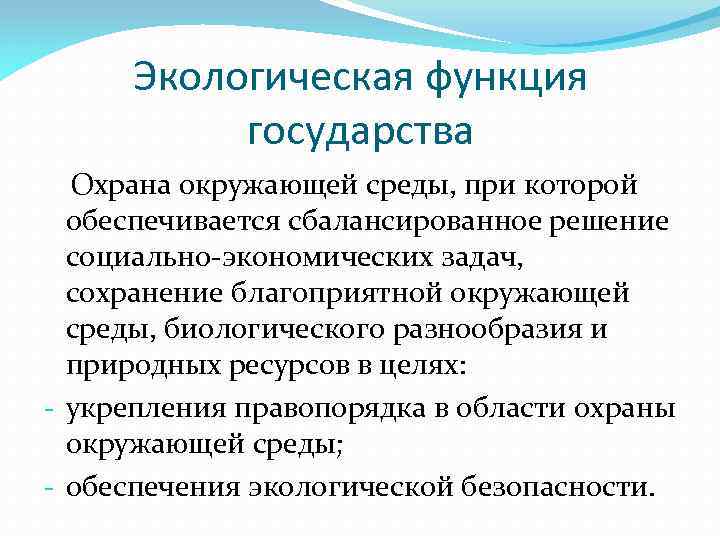 Экологическая функция государства

Охрана окружающей среды, при которой обеспечивается сбалансированное решение социально-экономических задач, сохранение благоприятной окружающей среды, биологического разнообразия и природных ресурсов в целях:

- укрепления правопорядка в области охраны окружающей среды;
- обеспечения экологической безопасности.